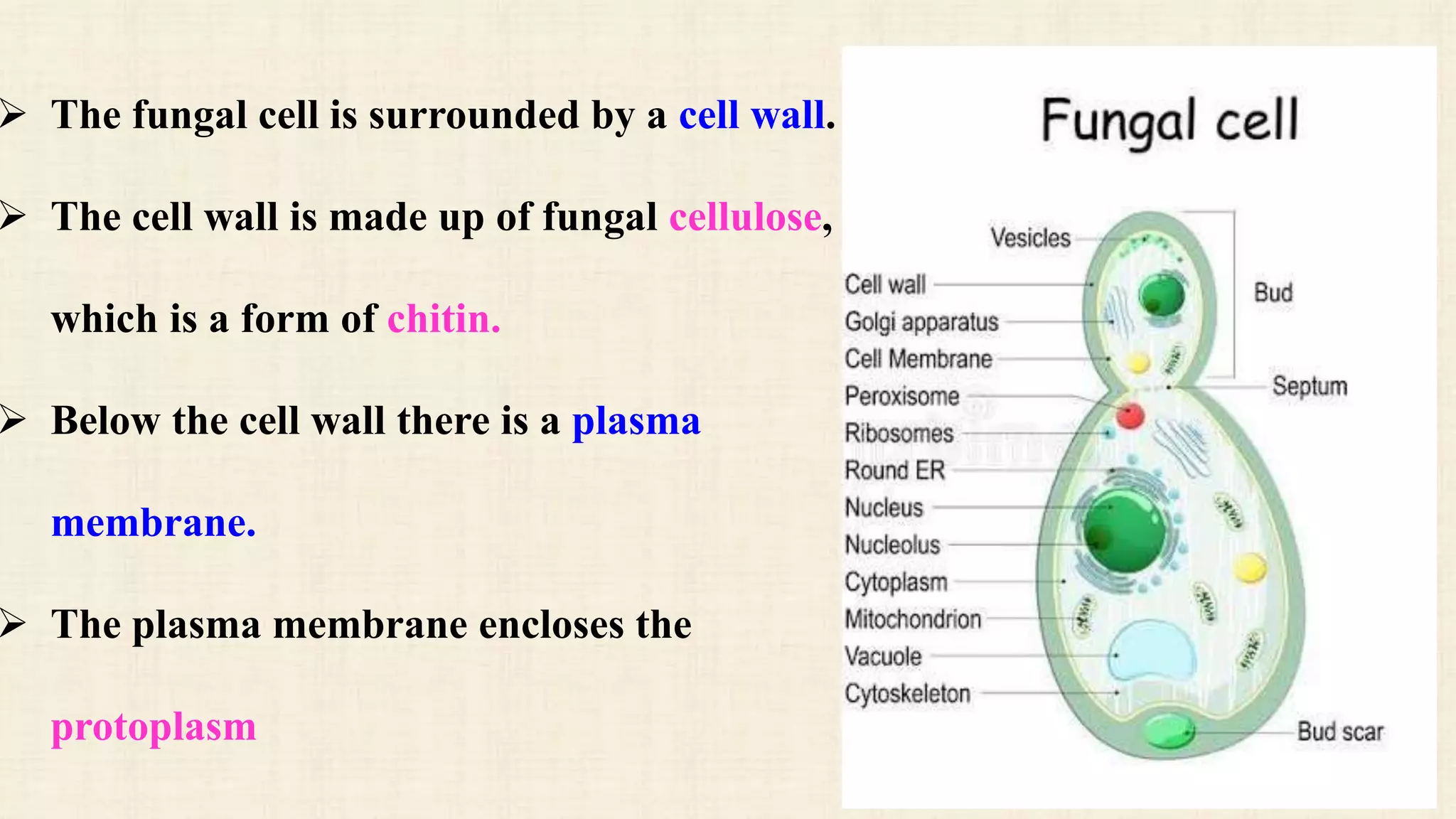 ➢ The fungal cell is surrounded by a cell wall.

➢ The cell wall is made up of fungal cellulose, which is a form of chitin.

➢ Below the cell wall there is a plasma membrane.

➢ The plasma membrane encloses the protoplasm

Fungal cell

Vesicles
Cell wall
Golgi apparatus
Cell Membrane
Peroxisome
Ribosomes
Round ER
Nucleus
Nucleolus
Cytoplasm
Mitochondrion
Vacuole
Cytoskeleton
Bud
Septum
Bud scar